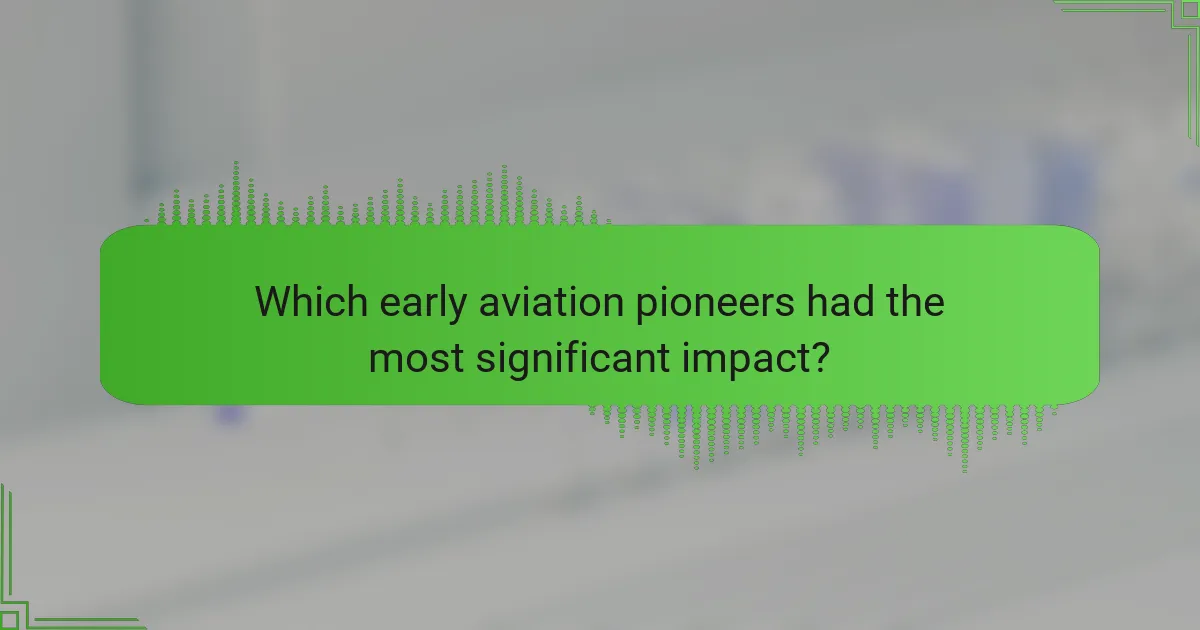 Which early aviation pioneers had the most significant impact?